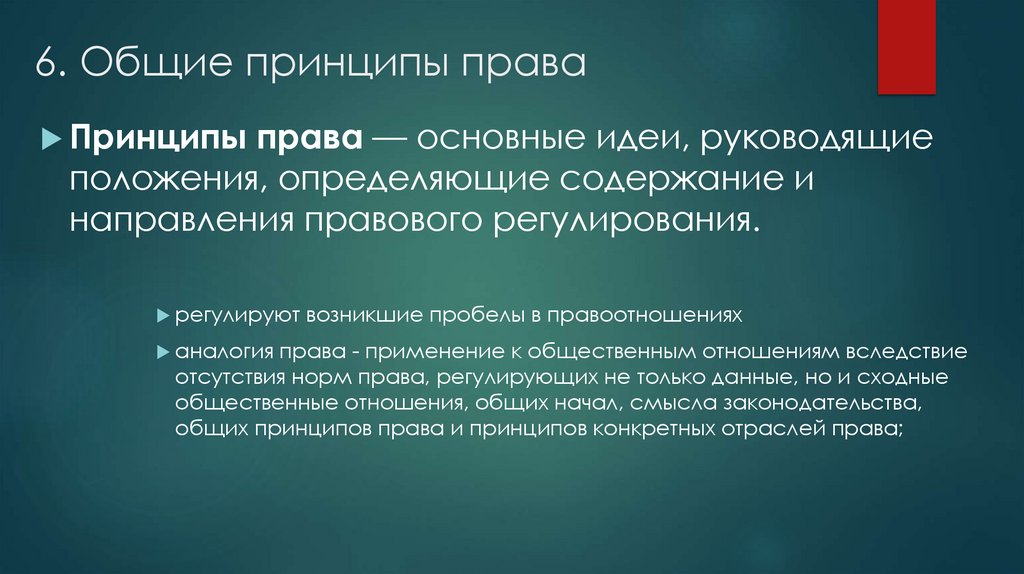 6. Общие принципы права

Принципы права — основные идеи, руководящие положения, определяющие содержание и направления правового регулирования.

регулируют возникшие пробелы в правоотношениях

аналогия права - применение к общественным отношениям вследствие отсутствия норм права, регулирующих не только данные, но и сходные общественные отношения, общих начал, смысла законодательства, общих принципов права и принципов конкретных отраслей права;